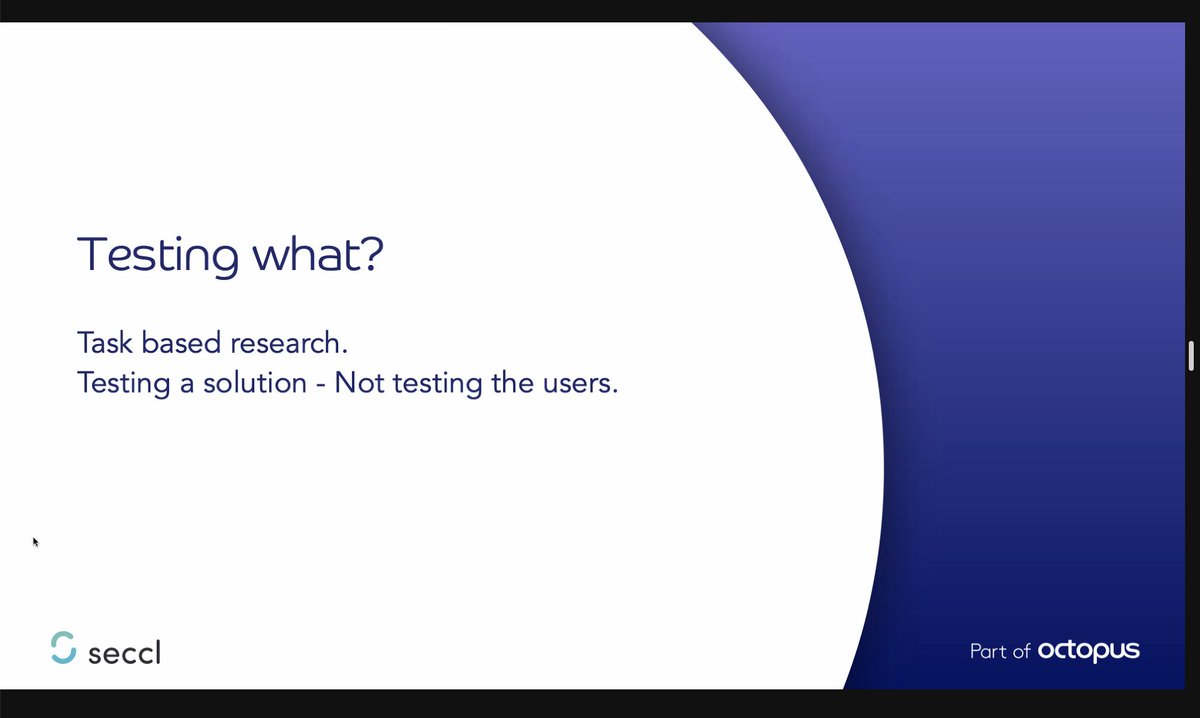 Testing what?

Task based research.
Testing a solution - Not testing the users.

seccl

Part of octopus